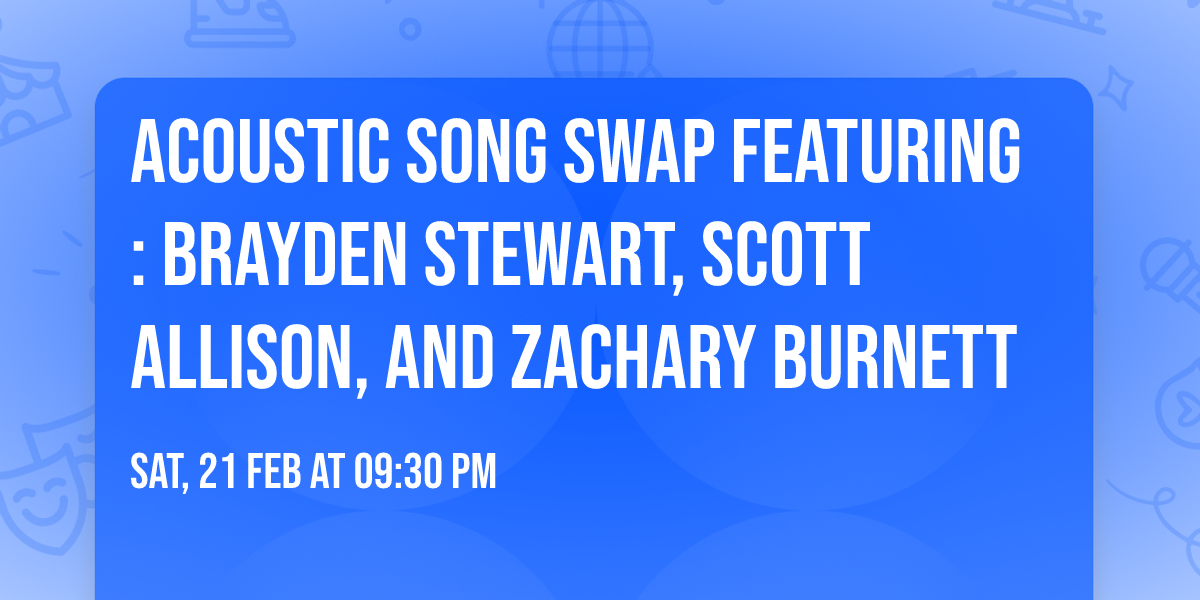 ACOUSTIC SONG SWAP FEATURING : BRAYDEN STEWART, SCOTT ALLISON, AND ZACHARY BURNETT

SAT, 21 FEB AT 09:30 PM